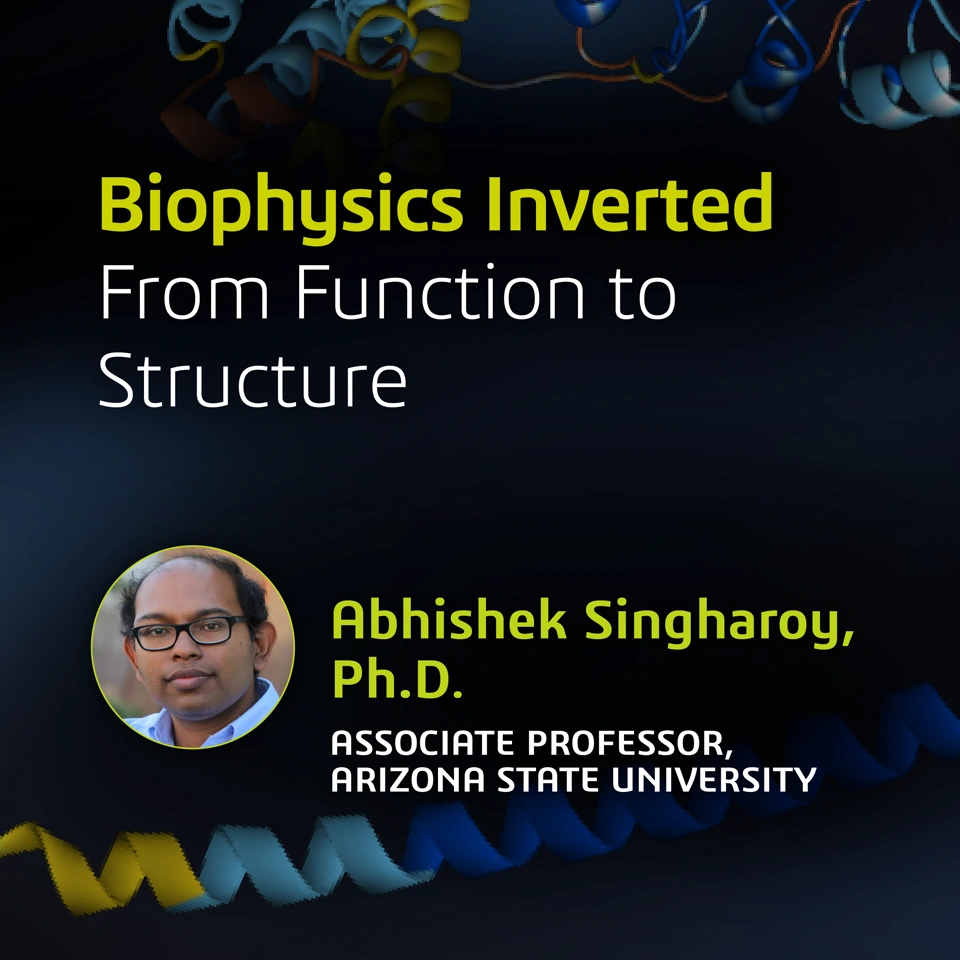 Biophysics Inverted
From Function to Structure

Abhishek Singharoy, Ph.D.
ASSOCIATE PROFESSOR, ARIZONA STATE UNIVERSITY